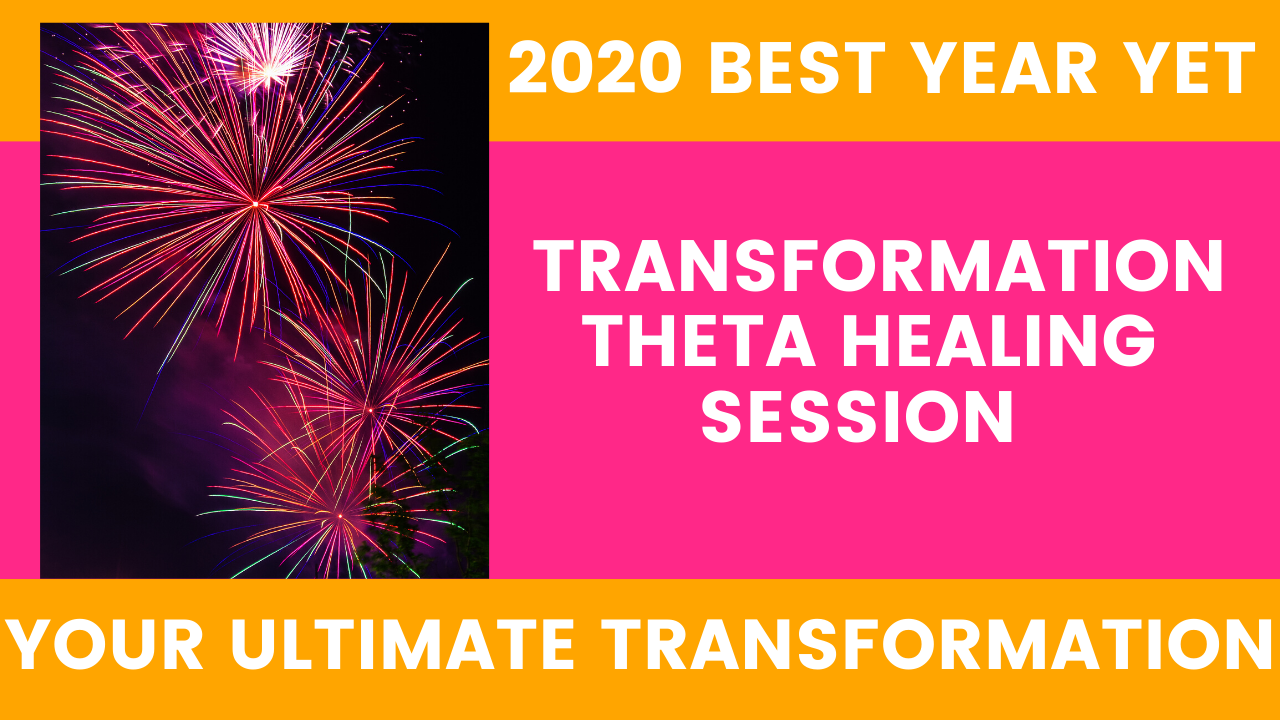 2020 BEST YEAR YET

TRANSFORMATION THETA HEALING SESSION

YOUR ULTIMATE TRANSFORMATION